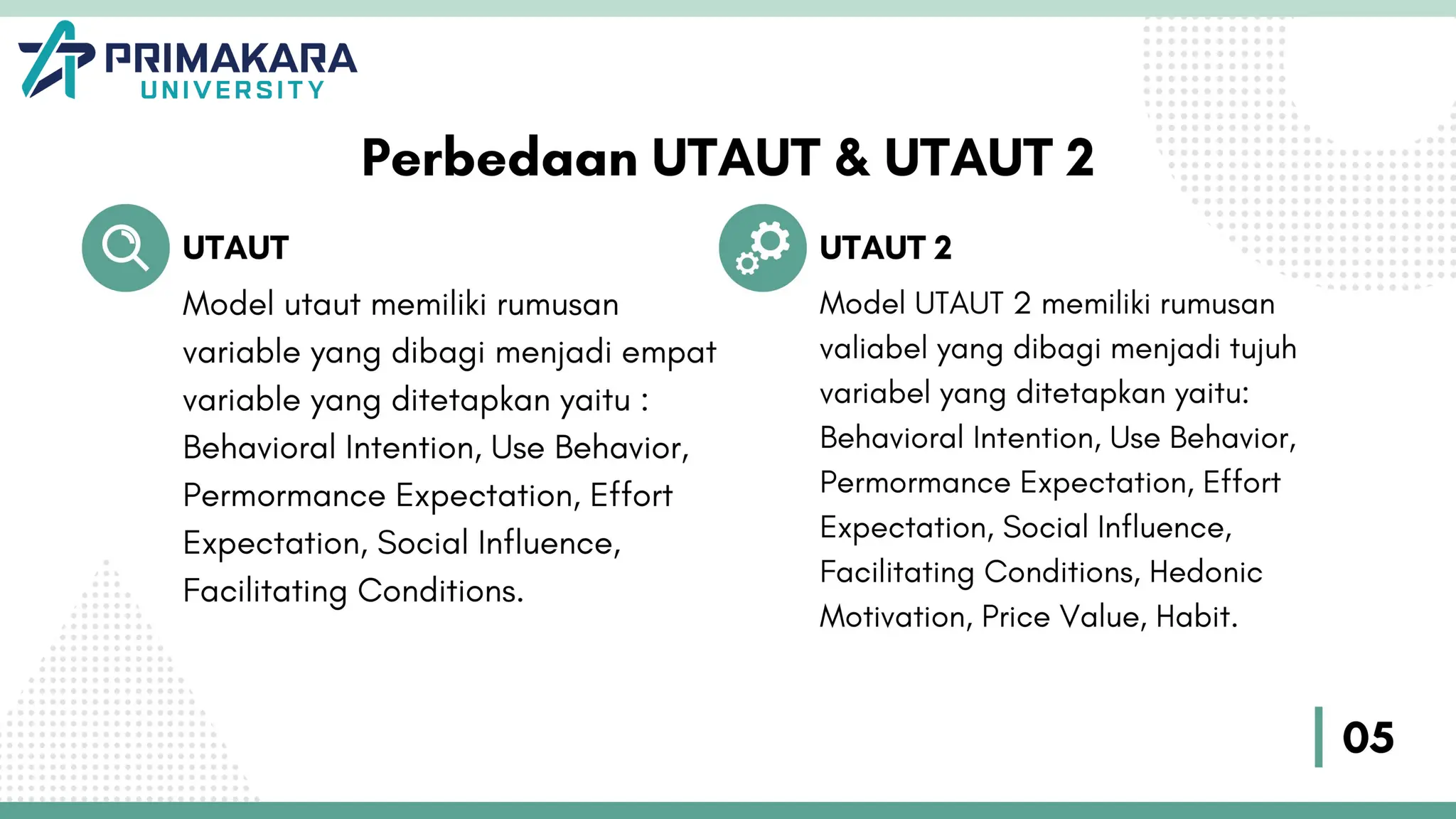 PRIMAKARA UNIVERSITY

Perbedaan UTAUT & UTAUT 2

UTAUT

Model utaut memiliki rumusan variable yang dibagi menjadi empat variable yang ditetapkan yaitu : Behavioral Intention, Use Behavior, Permormance Expectation, Effort Expectation, Social Influence, Facilitating Conditions.

UTAUT 2

Model UTAUT 2 memiliki rumusan valiabel yang dibagi menjadi tujuh variabel yang ditetapkan yaitu: Behavioral Intention, Use Behavior, Permormance Expectation, Effort Expectation, Social Influence, Facilitating Conditions, Hedonic Motivation, Price Value, Habit.

05